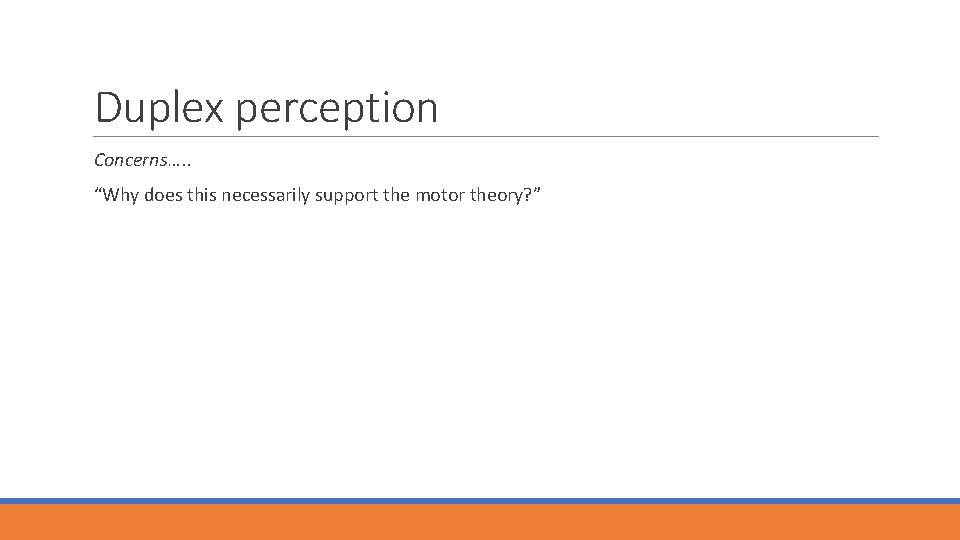 Duplex perception

Concerns…..

“Why does this necessarily support the motor theory?”